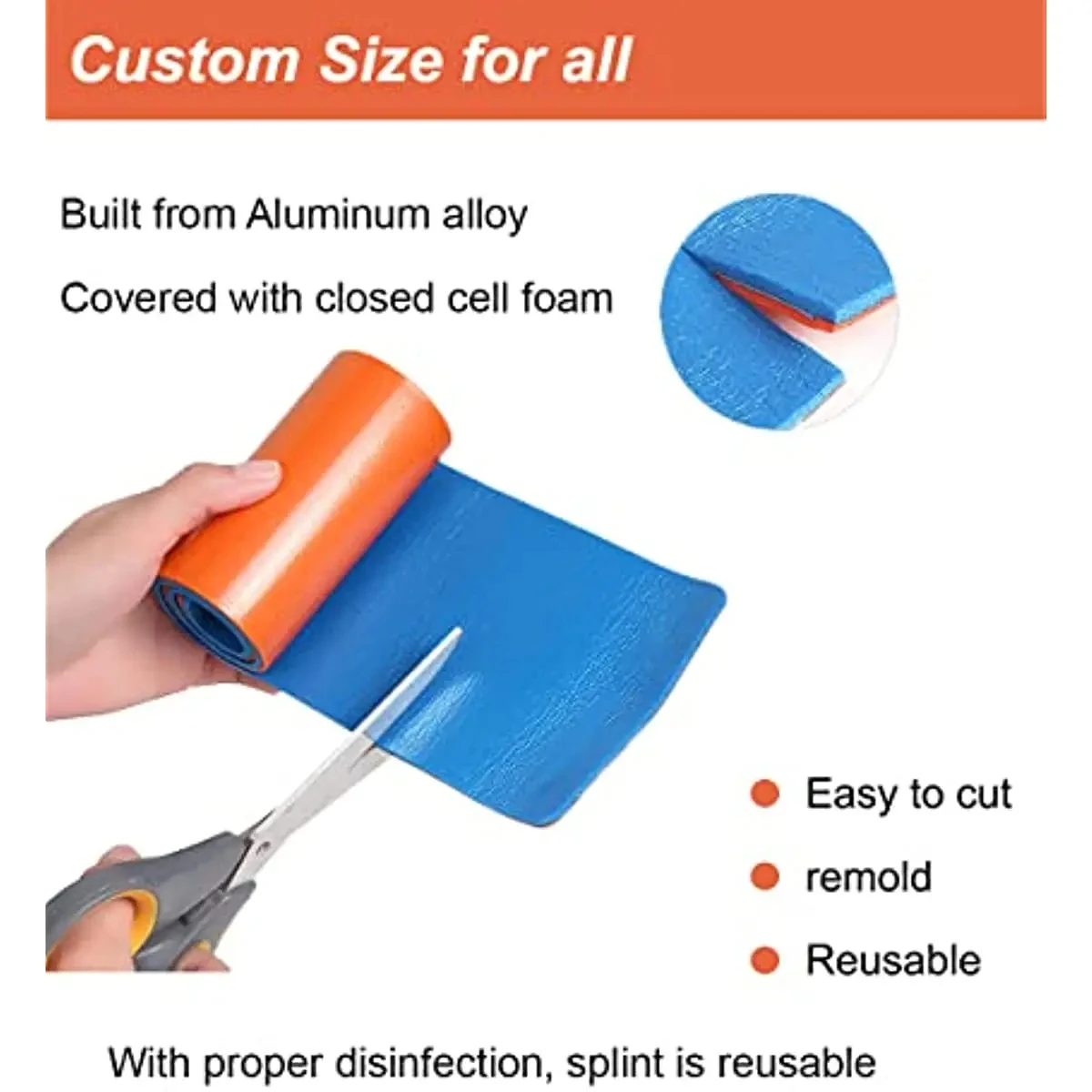 Custom Size for all

Built from Aluminum alloy

Covered with closed cell foam

Easy to cut

remold

Reusable

With proper disinfection, splint is reusable